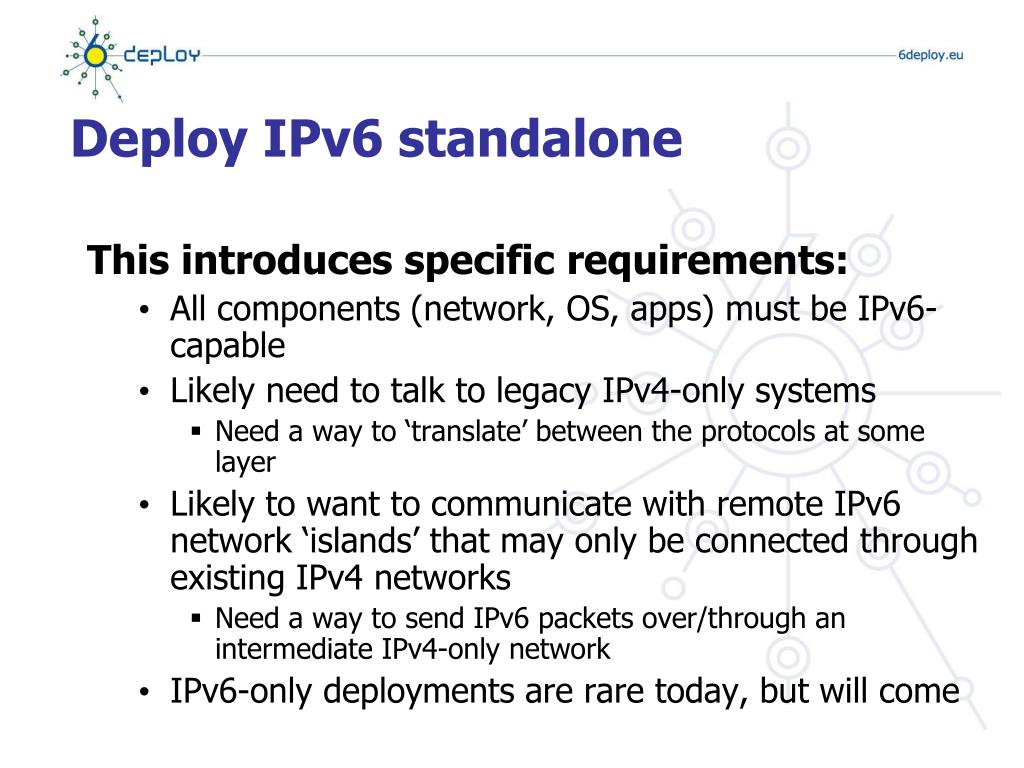 6deploy

6deploy.eu

Deploy IPv6 standalone

This introduces specific requirements:

• All components (network, OS, apps) must be IPv6-capable

• Likely need to talk to legacy IPv4-only systems

▪ Need a way to ‘translate’ between the protocols at some layer

• Likely to want to communicate with remote IPv6 network ‘islands’ that may only be connected through existing IPv4 networks

▪ Need a way to send IPv6 packets over/through an intermediate IPv4-only network

• IPv6-only deployments are rare today, but will come